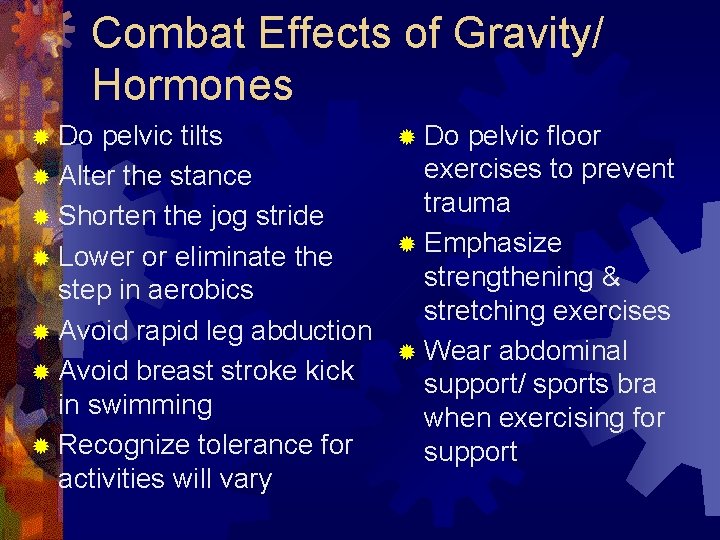 Combat Effects of Gravity/ Hormones

Do pelvic tilts
Alter the stance
Shorten the jog stride
Lower or eliminate the step in aerobics
Avoid rapid leg abduction
Avoid breast stroke kick in swimming
Recognize tolerance for activities will vary

Do pelvic floor exercises to prevent trauma
Emphasize strengthening & stretching exercises
Wear abdominal support/ sports bra when exercising for support